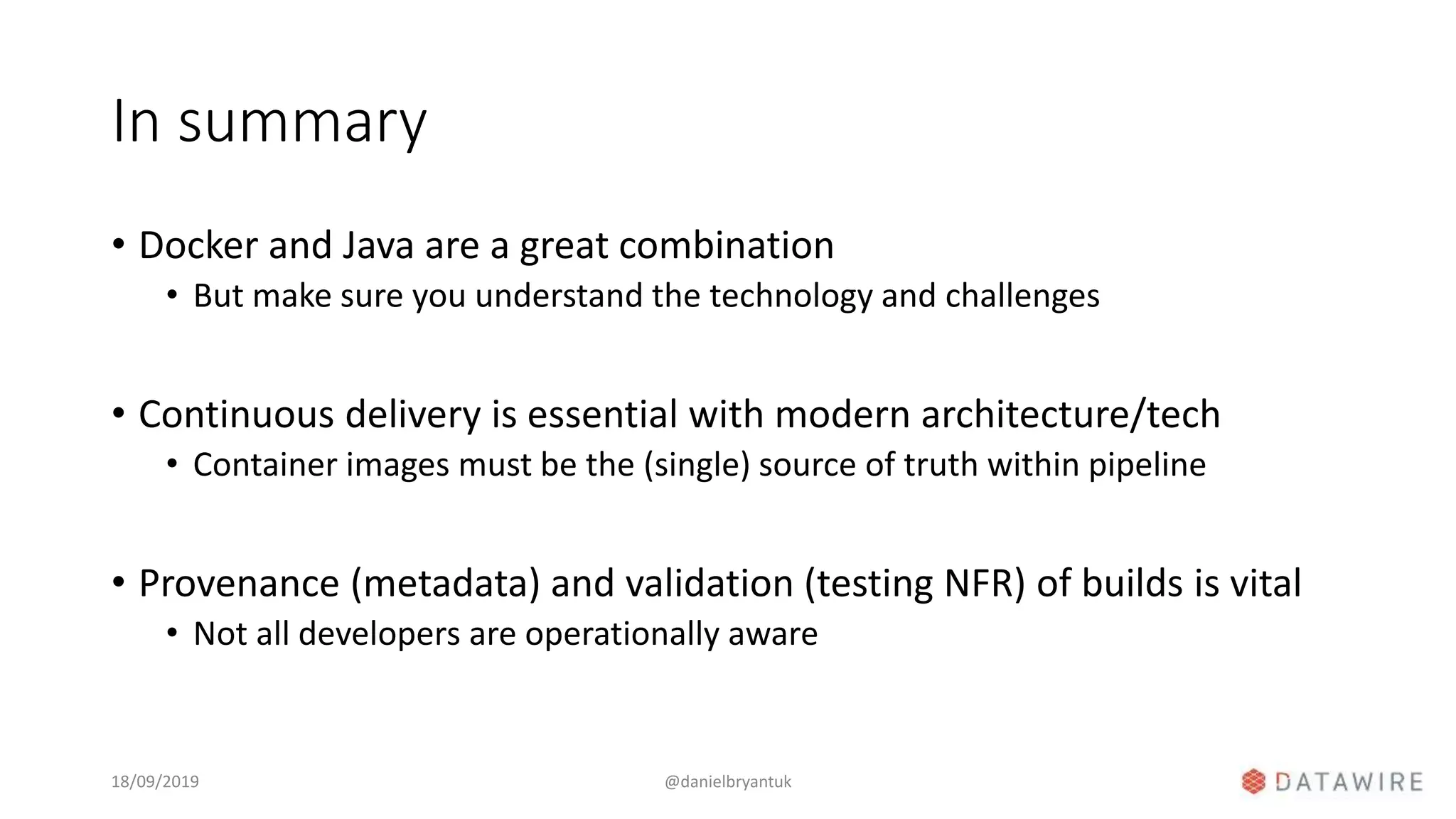 In summary

• Docker and Java are a great combination
• But make sure you understand the technology and challenges

• Continuous delivery is essential with modern architecture/tech
• Container images must be the (single) source of truth within pipeline

• Provenance (metadata) and validation (testing NFR) of builds is vital
• Not all developers are operationally aware

18/09/2019

@danielbryantuk

DATAWIRE